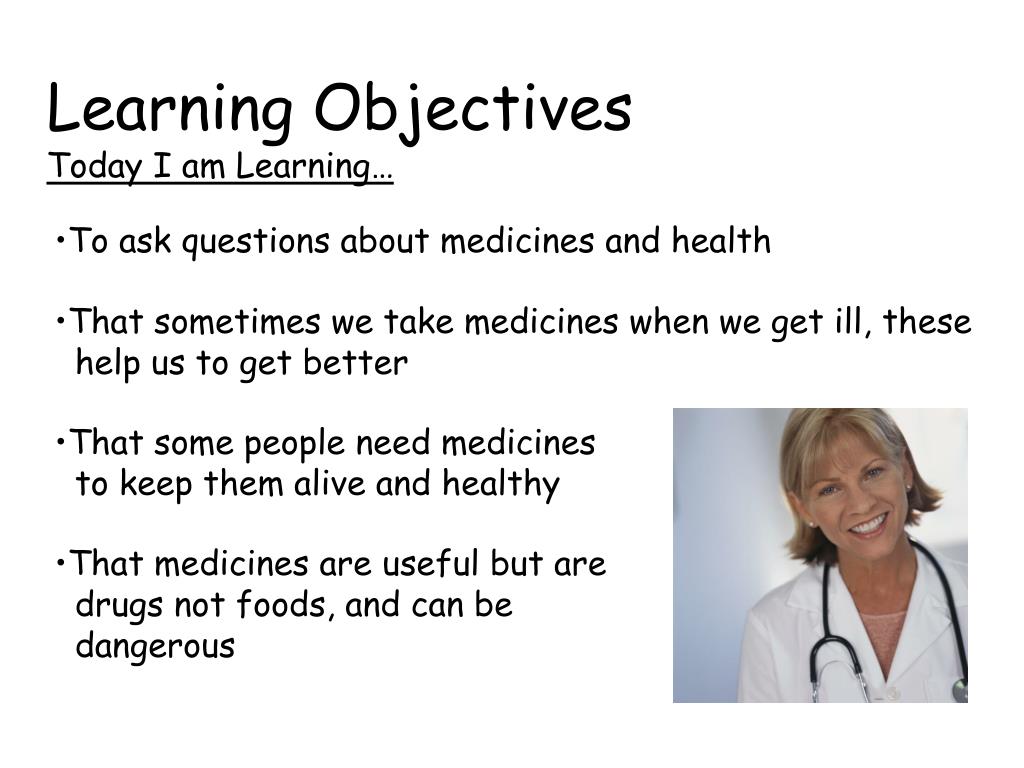 Learning Objectives
Today I am Learning…

•To ask questions about medicines and health

•That sometimes we take medicines when we get ill, these help us to get better

•That some people need medicines to keep them alive and healthy

•That medicines are useful but are drugs not foods, and can be dangerous